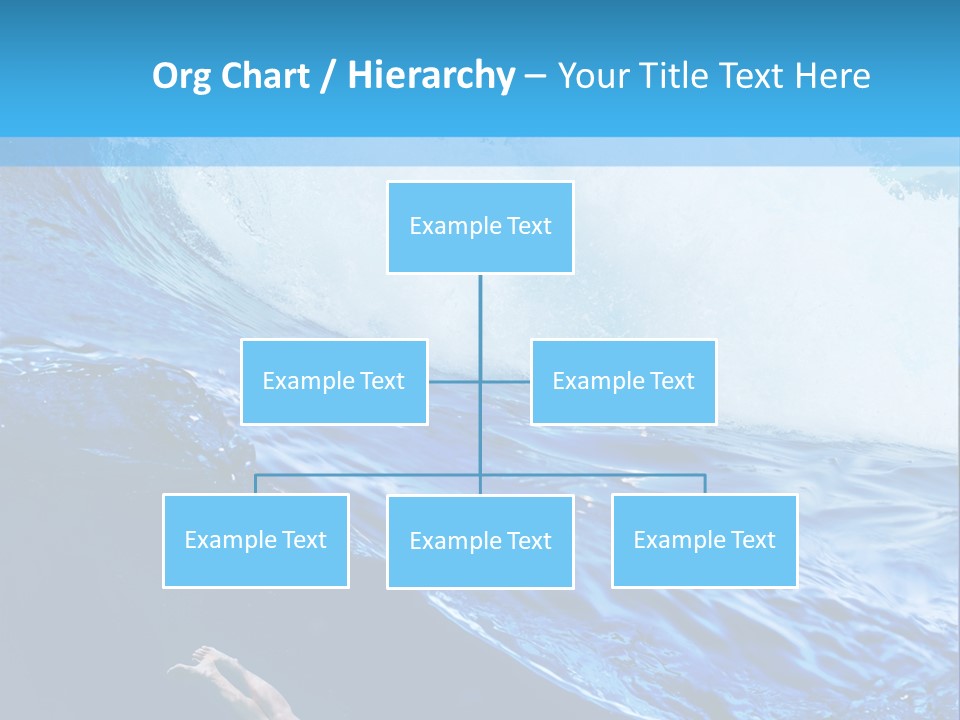 Org Chart / Hierarchy – Your Title Text Here

Example Text

Example Text

Example Text

Example Text

Example Text

Example Text